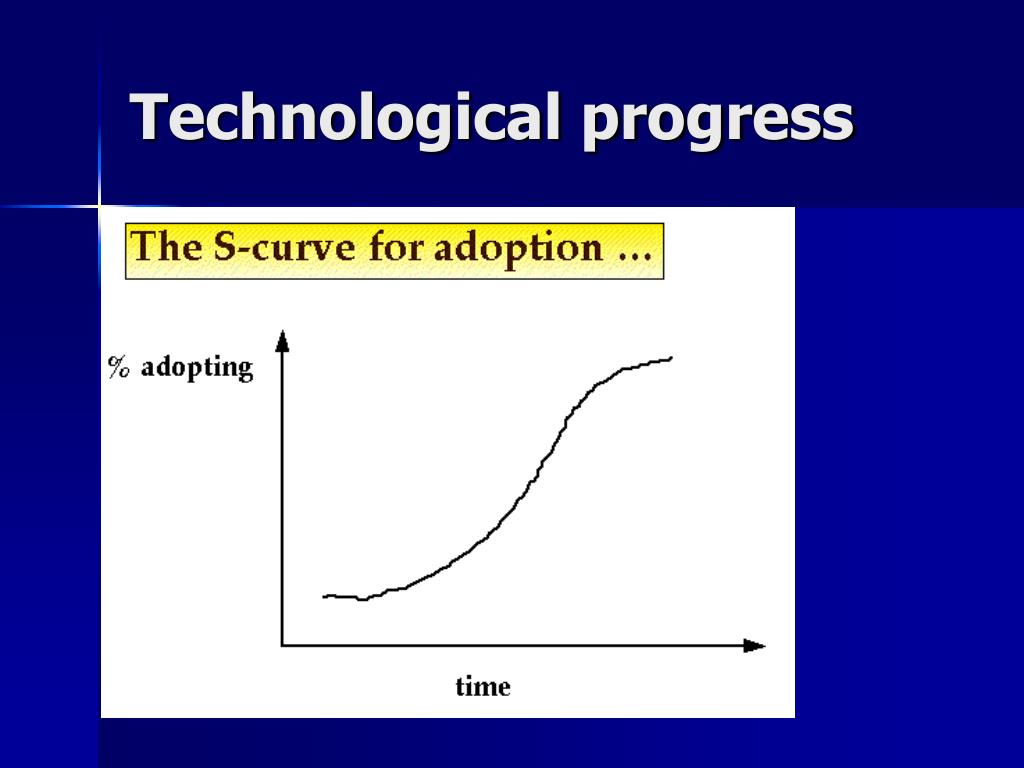 Technological progress

The S-curve for adoption ...

% adopting

time